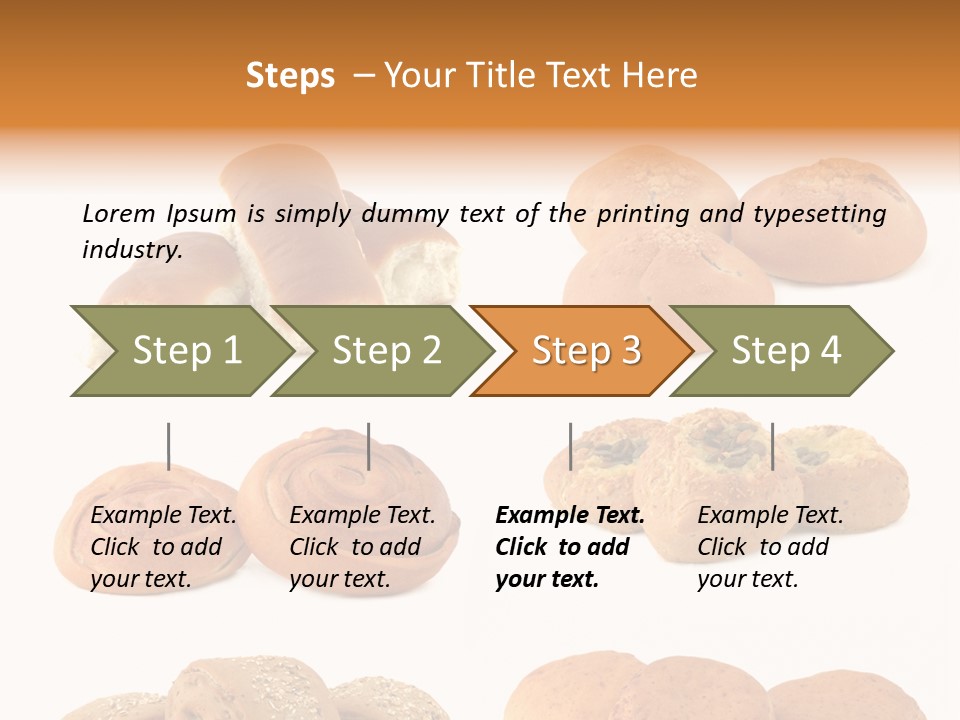 Steps – Your Title Text Here

Lorem Ipsum is simply dummy text of the printing and typesetting industry.

Step 1

Step 2

Step 3

Step 4

Example Text. Click to add your text.

Example Text. Click to add your text.

Example Text. Click to add your text.

Example Text. Click to add your text.